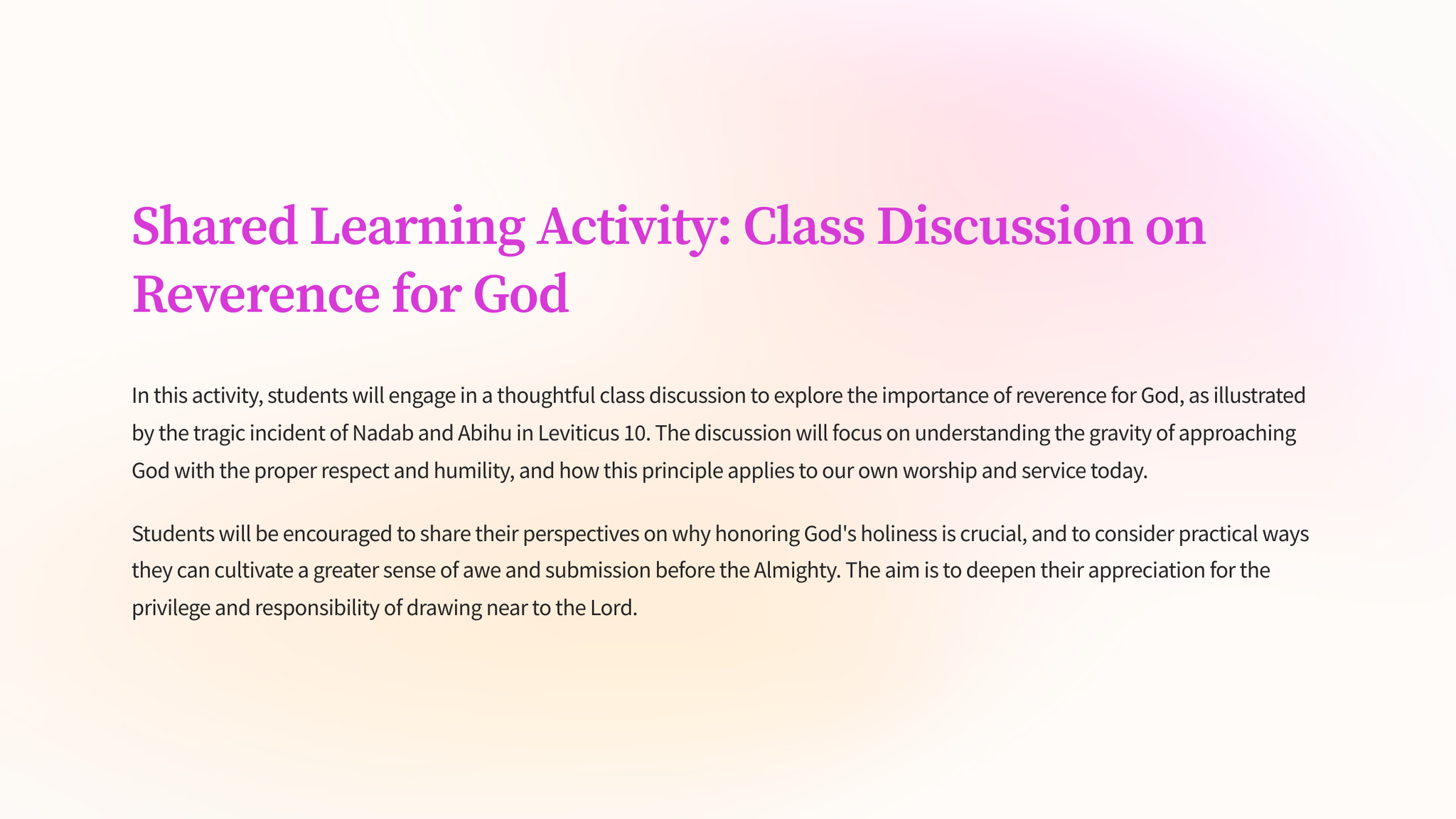 Shared Learning Activity: Class Discussion on Reverence for God

In this activity, students will engage in a thoughtful class discussion to explore the importance of reverence for God, as illustrated by the tragic incident of Nadab and Abihu in Leviticus 10. The discussion will focus on understanding the gravity of approaching God with the proper respect and humility, and how this principle applies to our own worship and service today.

Students will be encouraged to share their perspectives on why honoring God's holiness is crucial, and to consider practical ways they can cultivate a greater sense of awe and submission before the Almighty. The aim is to deepen their appreciation for the privilege and responsibility of drawing near to the Lord.